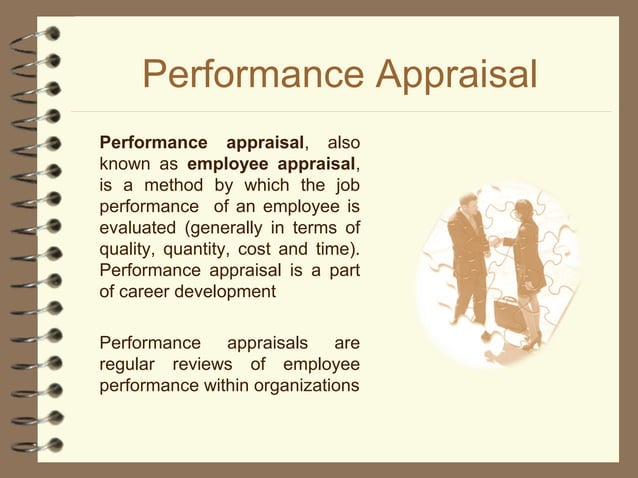 Performance Appraisal

Performance appraisal, also known as employee appraisal, is a method by which the job performance of an employee is evaluated (generally in terms of quality, quantity, cost and time). Performance appraisal is a part of career development

Performance appraisals are regular reviews of employee performance within organizations